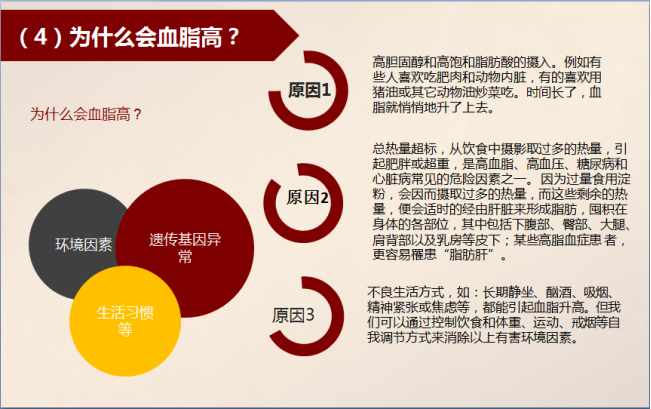 （4）为什么会血脂高？

为什么会血脂高？

环境因素

遗传基因异常

生活习惯等

原因1

高胆固醇和高饱和脂肪酸的摄入。例如有些人喜欢吃肥肉和动物内脏，有的喜欢用猪油或其它动物油炒菜吃。时间长了，血脂就悄悄地升了上去。

原因2

总热量超标，从饮食中摄影取过多的热量，引起肥胖或超重，是高血脂、高血压、糖尿病和心脏病常见的危险因素之一。因为过量食用淀粉，会因而摄取过多的热量，而这些剩余的热量，便会适时的经由肝脏来形成脂肪，囤积在身体的各部位，其中包括下腹部、臀部、大腿、肩背部以及乳房等皮下；某些高脂血症患者，更容易罹患“脂肪肝”。

原因3

不良生活方式，如：长期静坐、酗酒、吸烟、精神紧张或焦虑等，都能引起血脂升高。但我们可以通过控制饮食和体重、运动、戒烟等自我调节方式来消除以上有害环境因素。